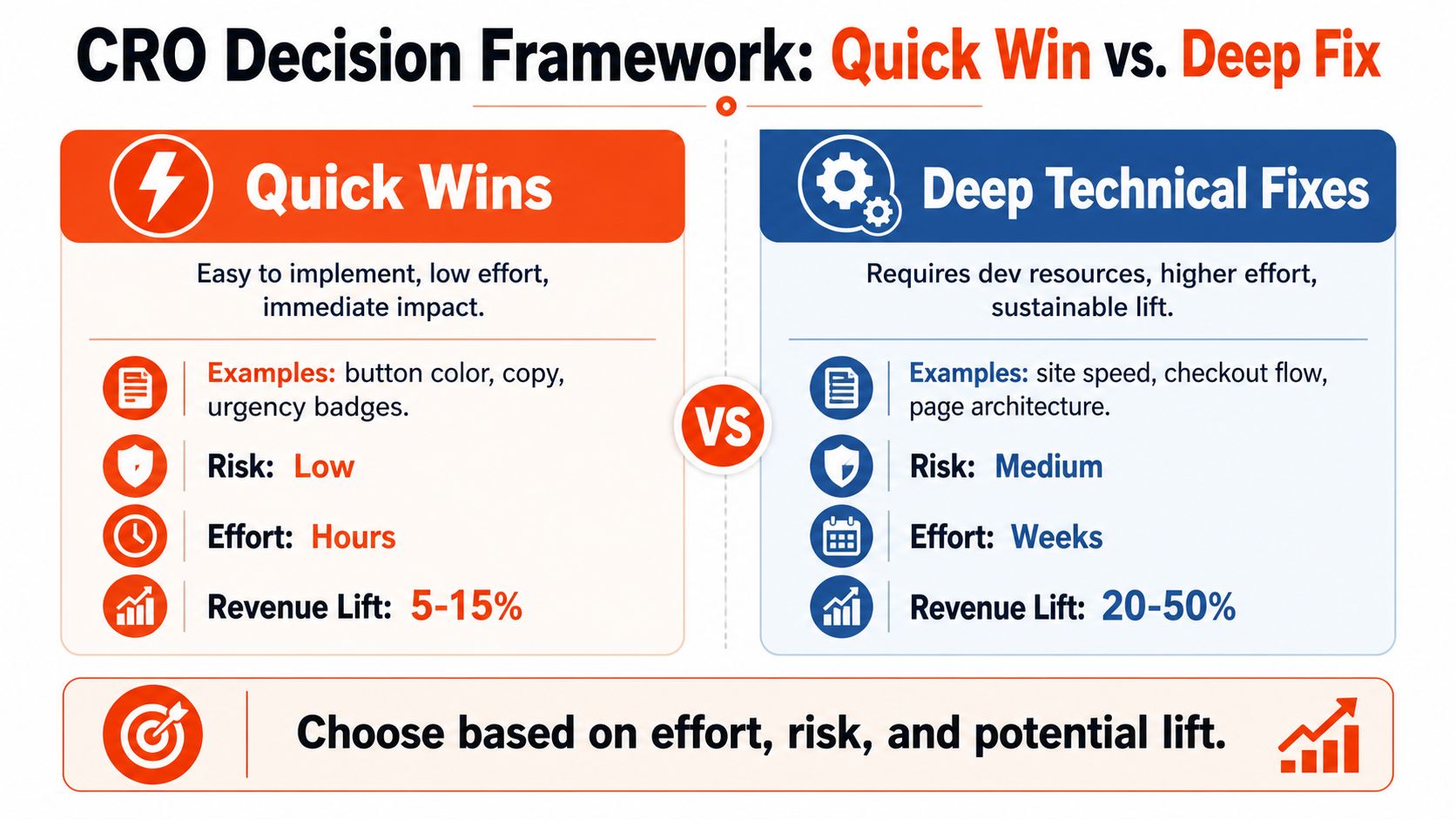 CRO Decision Framework: Quick Win vs. Deep Fix

Quick Wins

Easy to implement, low effort, immediate impact.

Examples: button color, copy, urgency badges.

Risk: Low

Effort: Hours

Revenue Lift: 5-15%

VS

Deep Technical Fixes

Requires dev resources, higher effort, sustainable lift.

Examples: site speed, checkout flow, page architecture.

Risk: Medium

Effort: Weeks

Revenue Lift: 20-50%

Choose based on effort, risk, and potential lift.